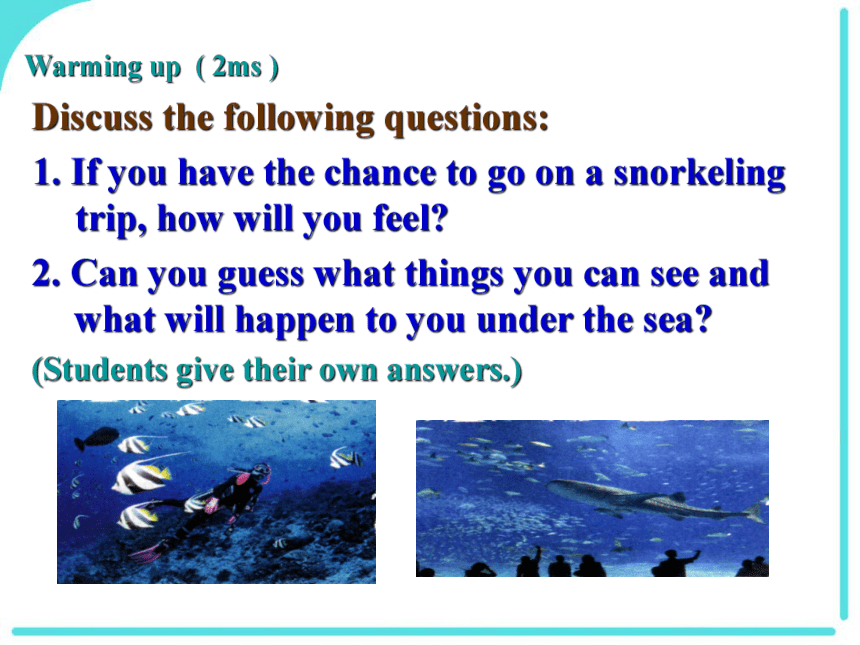 Warming up ( 2ms )

Discuss the following questions:

1. If you have the chance to go on a snorkeling trip, how will you feel?

2. Can you guess what things you can see and what will happen to you under the sea?

(Students give their own answers.)